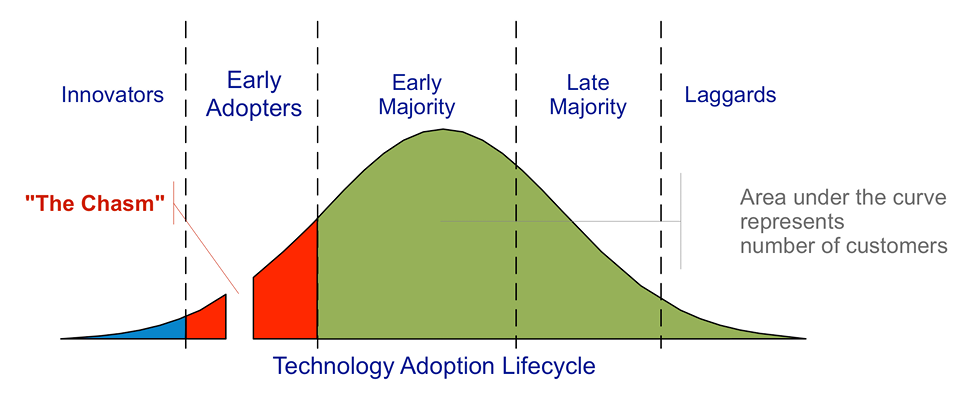 Innovators

Early Adopters

Early Majority

Late Majority

Laggards

"The Chasm"

Area under the curve represents number of customers

Technology Adoption Lifecycle